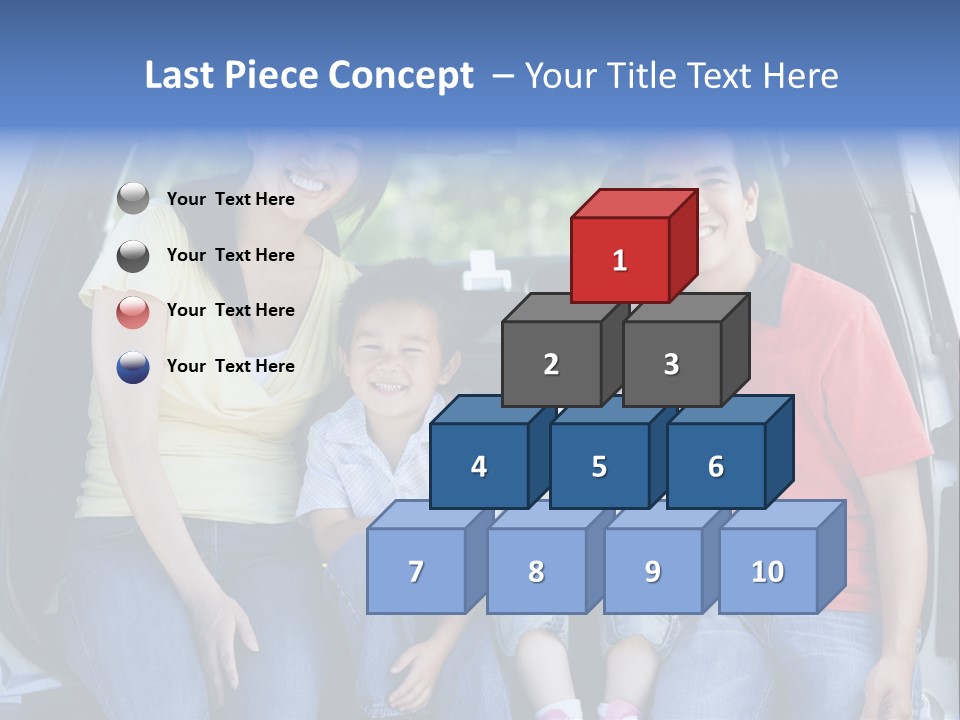 Last Piece Concept – Your Title Text Here

Your Text Here

Your Text Here

Your Text Here

Your Text Here

1

2

3

4

5

6

7

8

9

10